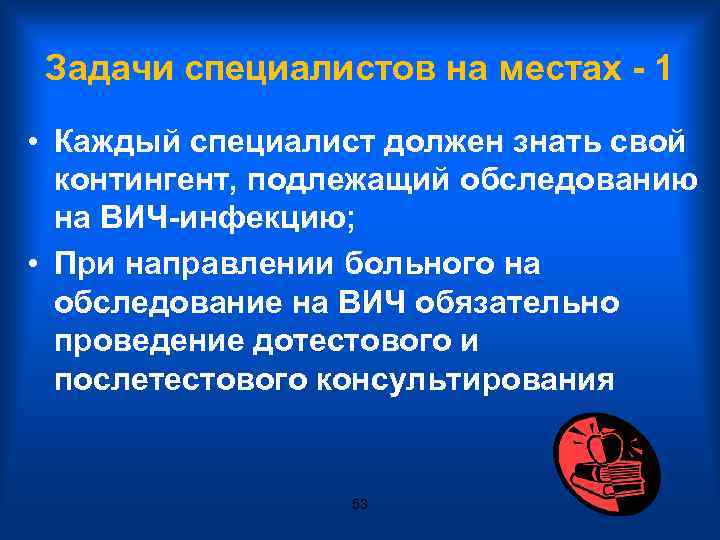 Задачи специалистов на местах - 1

• Каждый специалист должен знать свой контингент, подлежащий обследованию на ВИЧ-инфекцию;

• При направлении больного на обследование на ВИЧ обязательно проведение дотестового и послетестового консультирования

53